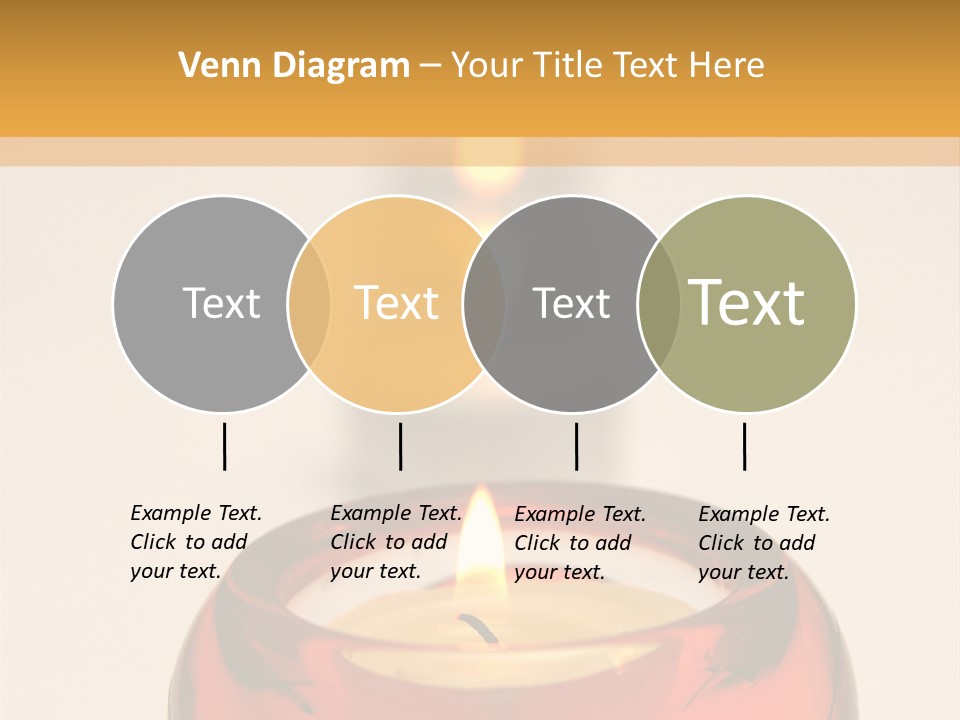 Venn Diagram – Your Title Text Here

Text

Text

Text

Text

Example Text. Click to add your text.

Example Text. Click to add your text.

Example Text. Click to add your text.

Example Text. Click to add your text.